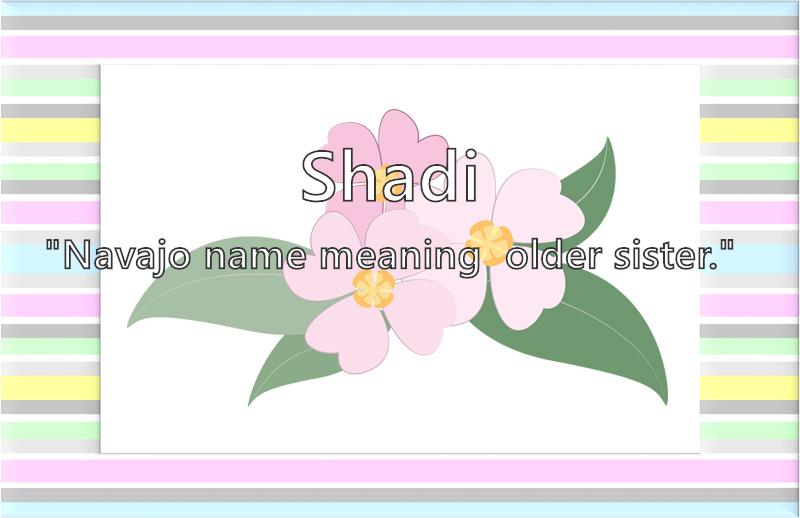 Shadi

"Navajo name meaning older sister."